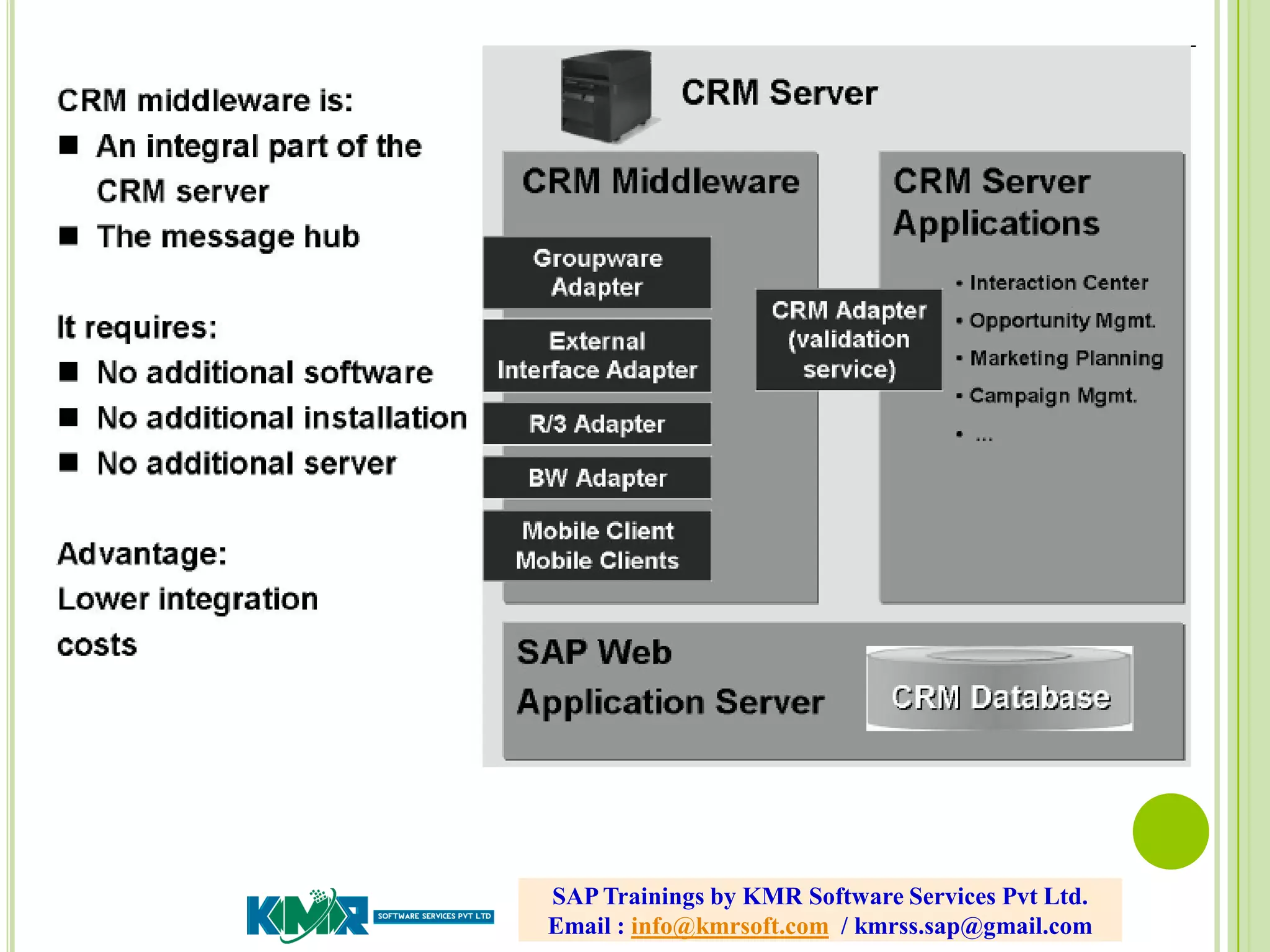 CRM middleware is:
■ An integral part of the CRM server
■ The message hub

It requires:
■ No additional software
■ No additional installation
■ No additional server

Advantage:
Lower integration costs

CRM Server

CRM Middleware

Groupware Adapter

External Interface Adapter

R/3 Adapter

BW Adapter

Mobile Client Mobile Clients

CRM Adapter (validation service)

CRM Server Applications

• Interaction Center
• Opportunity Mgmt.
• Marketing Planning
• Campaign Mgmt.
• ...

SAP Web Application Server

CRM Database

KMR SOFTWARE SERVICES PVT LTD

SAP Trainings by KMR Software Services Pvt Ltd.
Email : info@kmrsoft.com / kmrss.sap@gmail.com